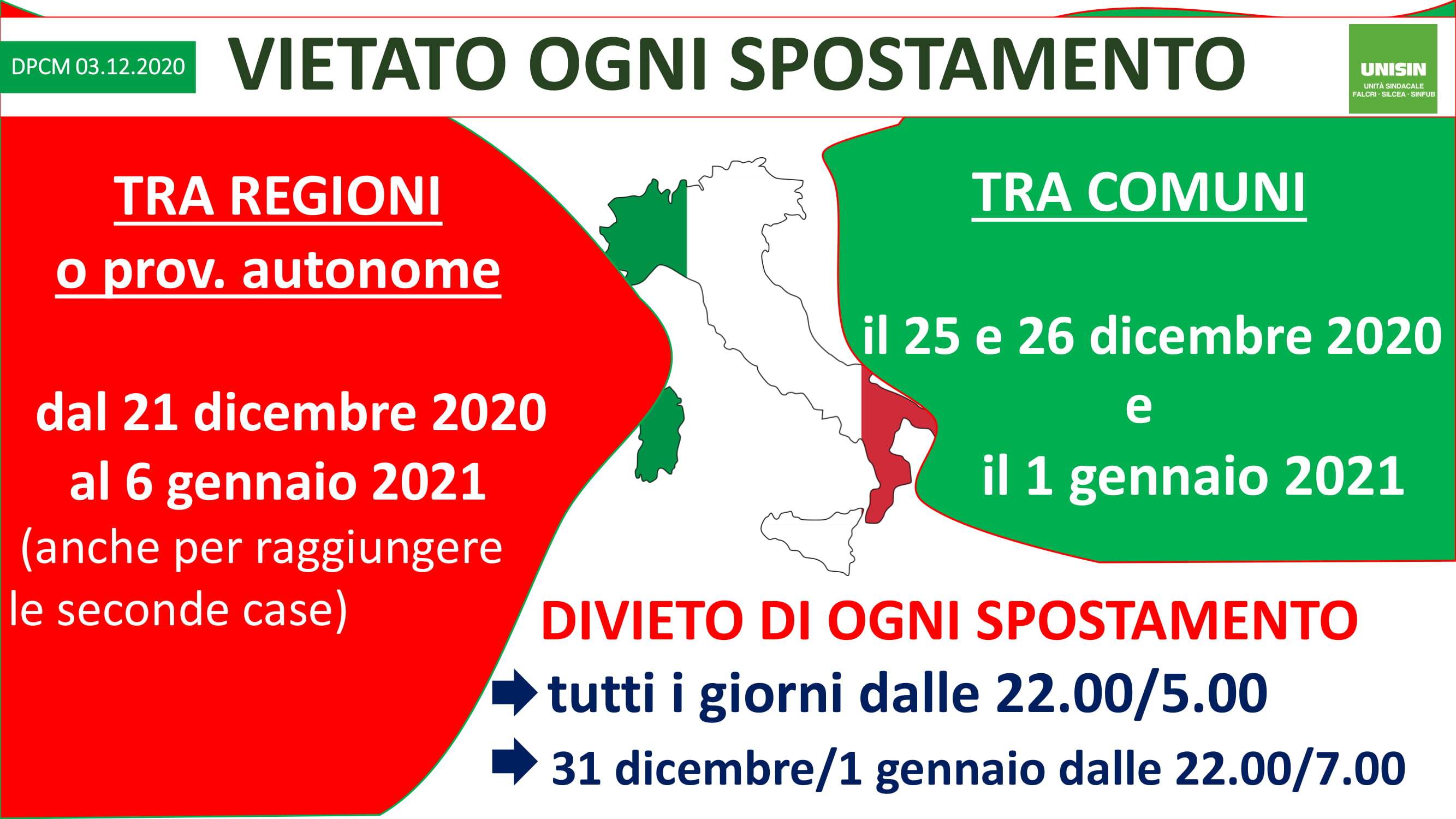 DPCM 03.12.2020

VIETATO OGNI SPOSTAMENTO

UNISIN
UNITÀ SINDACALE
FALCRI · SILCEA · SINFUB

TRA REGIONI
o prov. autonome

dal 21 dicembre 2020
al 6 gennaio 2021
(anche per raggiungere le seconde case)

TRA COMUNI

il 25 e 26 dicembre 2020
e
il 1 gennaio 2021

DIVIETO DI OGNI SPOSTAMENTO
tutti i giorni dalle 22.00/5.00
31 dicembre/1 gennaio dalle 22.00/7.00